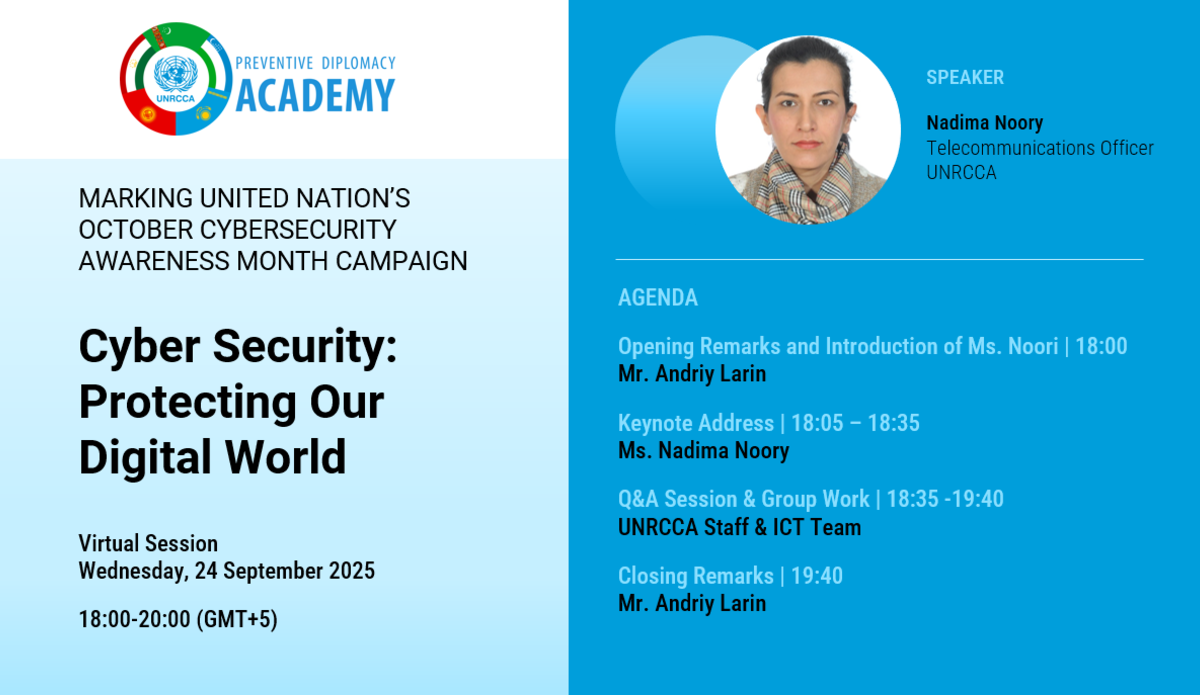 UNRCCA

PREVENTIVE DIPLOMACY
ACADEMY

MARKING UNITED NATION'S OCTOBER CYBERSECURITY AWARENESS MONTH CAMPAIGN

Cyber Security: Protecting Our Digital World

Virtual Session
Wednesday, 24 September 2025

18:00-20:00 (GMT+5)

SPEAKER

Nadima Noory
Telecommunications Officer
UNRCCA

AGENDA

Opening Remarks and Introduction of Ms. Noori | 18:00
Mr. Andriy Larin

Keynote Address | 18:05 – 18:35
Ms. Nadima Noory

Q&A Session & Group Work | 18:35 -19:40
UNRCCA Staff & ICT Team

Closing Remarks | 19:40
Mr. Andriy Larin